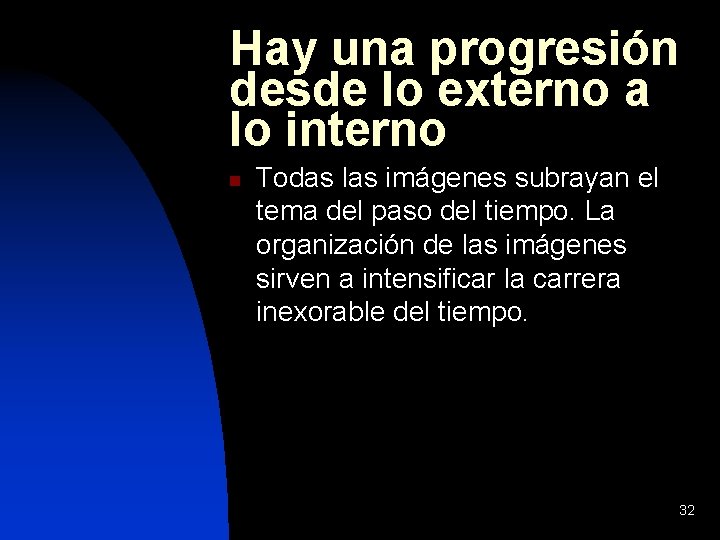 Hay una progresión desde lo externo a lo interno

Todas las imágenes subrayan el tema del paso del tiempo. La organización de las imágenes sirven a intensificar la carrera inexorable del tiempo.

32